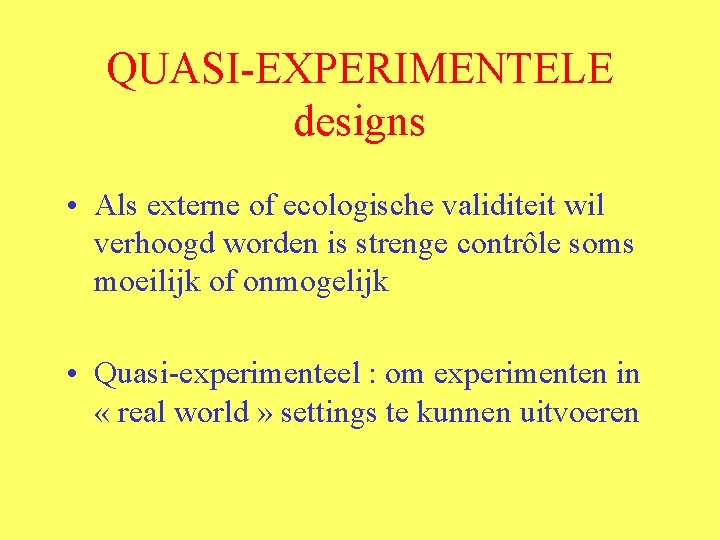 QUASI-EXPERIMENTELE designs

• Als externe of ecologische validiteit wil verhoogd worden is strenge contrôle soms moeilijk of onmogelijk

• Quasi-experimenteel : om experimenten in « real world » settings te kunnen uitvoeren